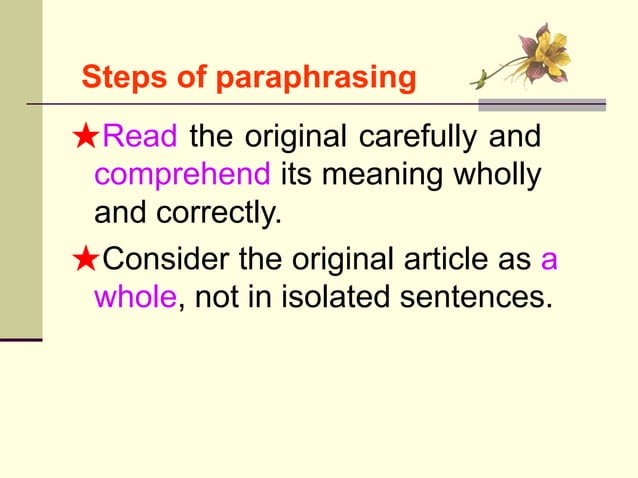 Steps of paraphrasing

★Read the original carefully and comprehend its meaning wholly and correctly.

★Consider the original article as a whole, not in isolated sentences.